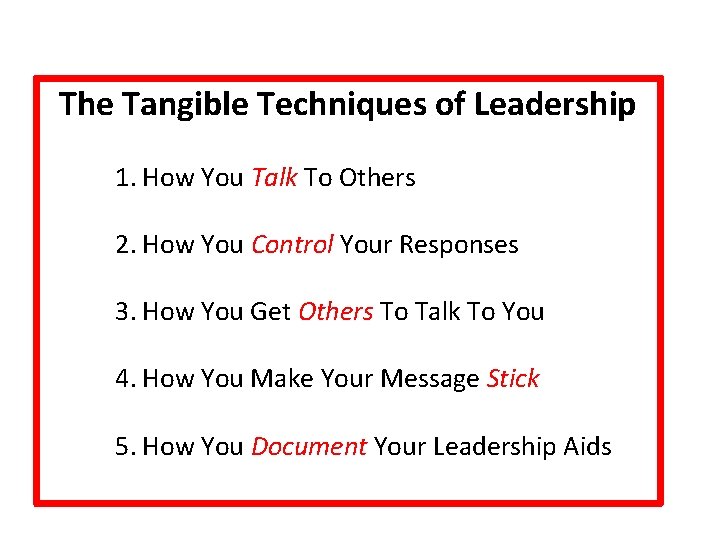 The Tangible Techniques of Leadership

1. How You Talk To Others

2. How You Control Your Responses

3. How You Get Others To Talk To You

4. How You Make Your Message Stick

5. How You Document Your Leadership Aids